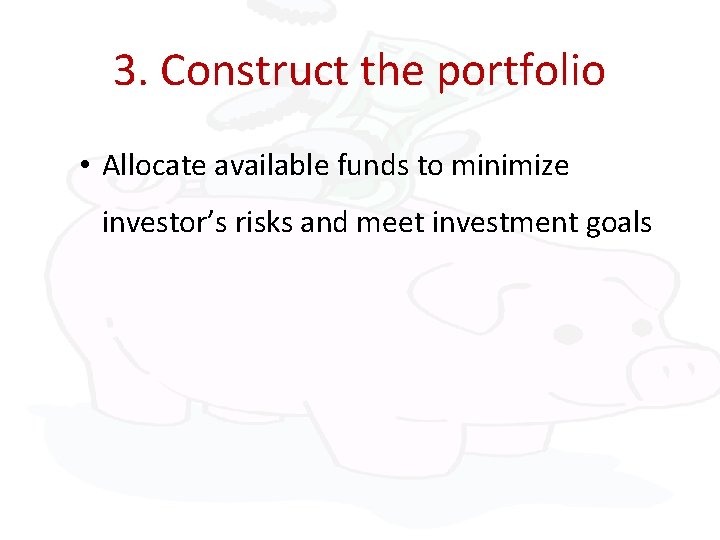 3. Construct the portfolio

• Allocate available funds to minimize investor’s risks and meet investment goals